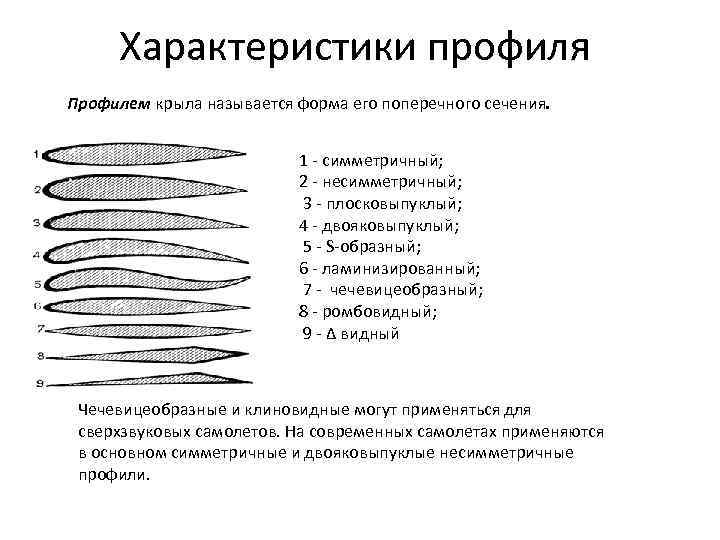 Характеристики профиля

Профилем крыла называется форма его поперечного сечения.

1
2
3
4
5
6
7
8
9

1 - симметричный;
2 - несимметричный;
3 - плосковыпуклый;
4 - двояковыпуклый;
5 - S-образный;
6 - ламинизированный;
7 - чечевицеобразный;
8 - ромбовидный;
9 - Δ видный

Чечевицеобразные и клиновидные могут применяться для сверхзвуковых самолетов. На современных самолетах применяются в основном симметричные и двояковыпуклые несимметричные профили.